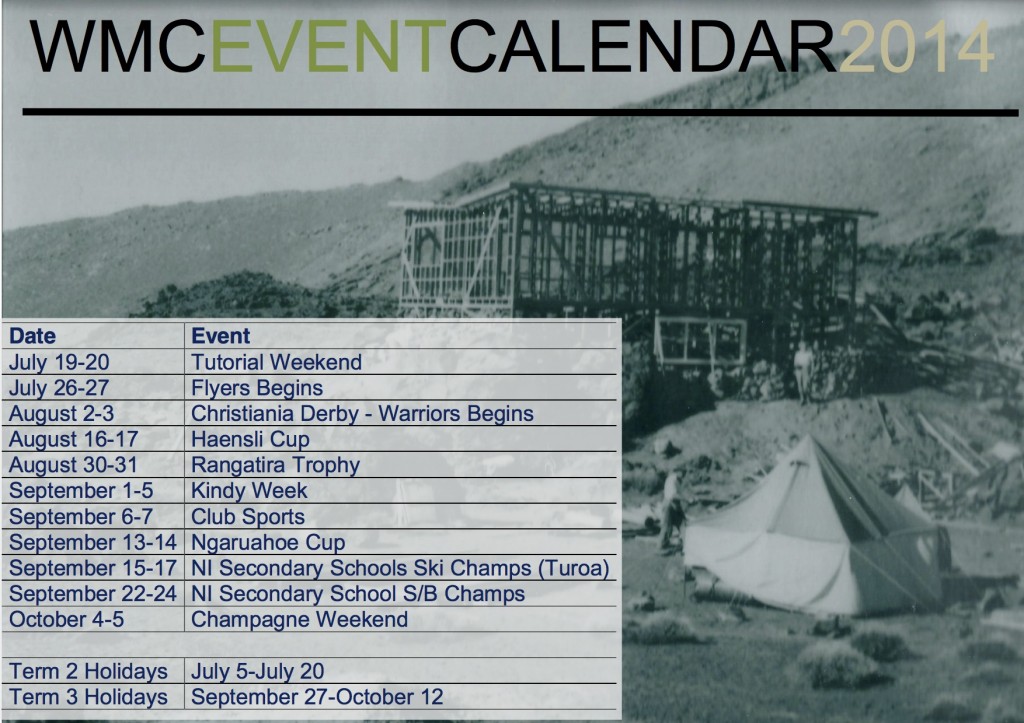 WMCEVENTCALENDAR2014

| Date | Event |
|---|---|
| July 19-20 | Tutorial Weekend |
| July 26-27 | Flyers Begins |
| August 2-3 | Christiania Derby - Warriors Begins |
| August 16-17 | Haensli Cup |
| August 30-31 | Rangatira Trophy |
| September 1-5 | Kindy Week |
| September 6-7 | Club Sports |
| September 13-14 | Ngaruahoe Cup |
| September 15-17 | NI Secondary Schools Ski Champs (Turoa) |
| September 22-24 | NI Secondary School S/B Champs |
| October 4-5 | Champagne Weekend |
| | |
| Term 2 Holidays | July 5-July 20 |
| Term 3 Holidays | September 27-October 12 |